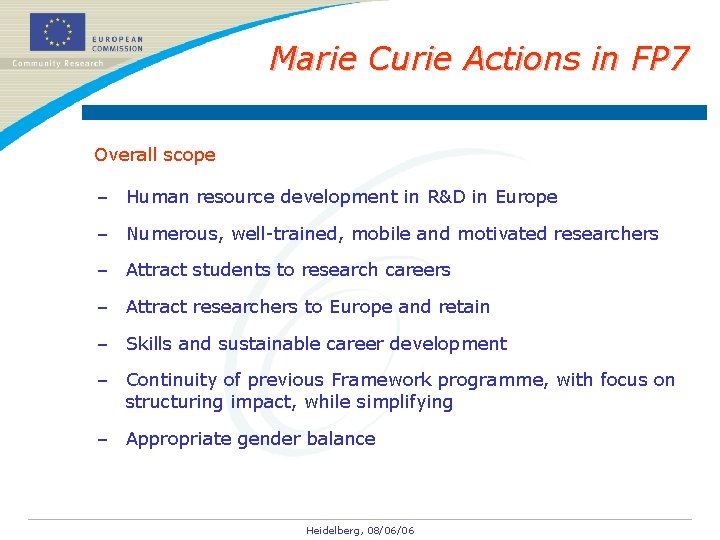 EUROPEAN COMMISSION
Community Research

Marie Curie Actions in FP7

Overall scope

– Human resource development in R&D in Europe

– Numerous, well-trained, mobile and motivated researchers

– Attract students to research careers

– Attract researchers to Europe and retain

– Skills and sustainable career development

– Continuity of previous Framework programme, with focus on structuring impact, while simplifying

– Appropriate gender balance

Heidelberg, 08/06/06